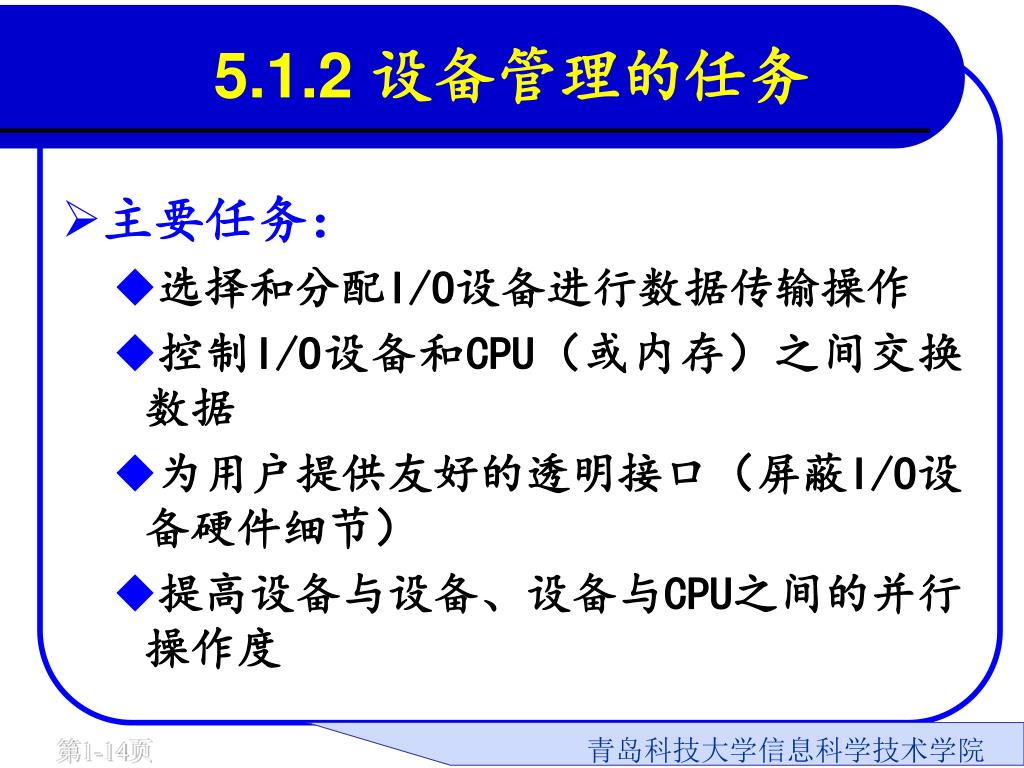 5.1.2 设备管理的任务

➢主要任务：

◆选择和分配I/O设备进行数据传输操作

◆控制I/O设备和CPU（或内存）之间交换数据

◆为用户提供友好的透明接口（屏蔽I/O设备硬件细节）

◆提高设备与设备、设备与CPU之间的并行操作度

第1-14页

青岛科技大学信息科学技术学院